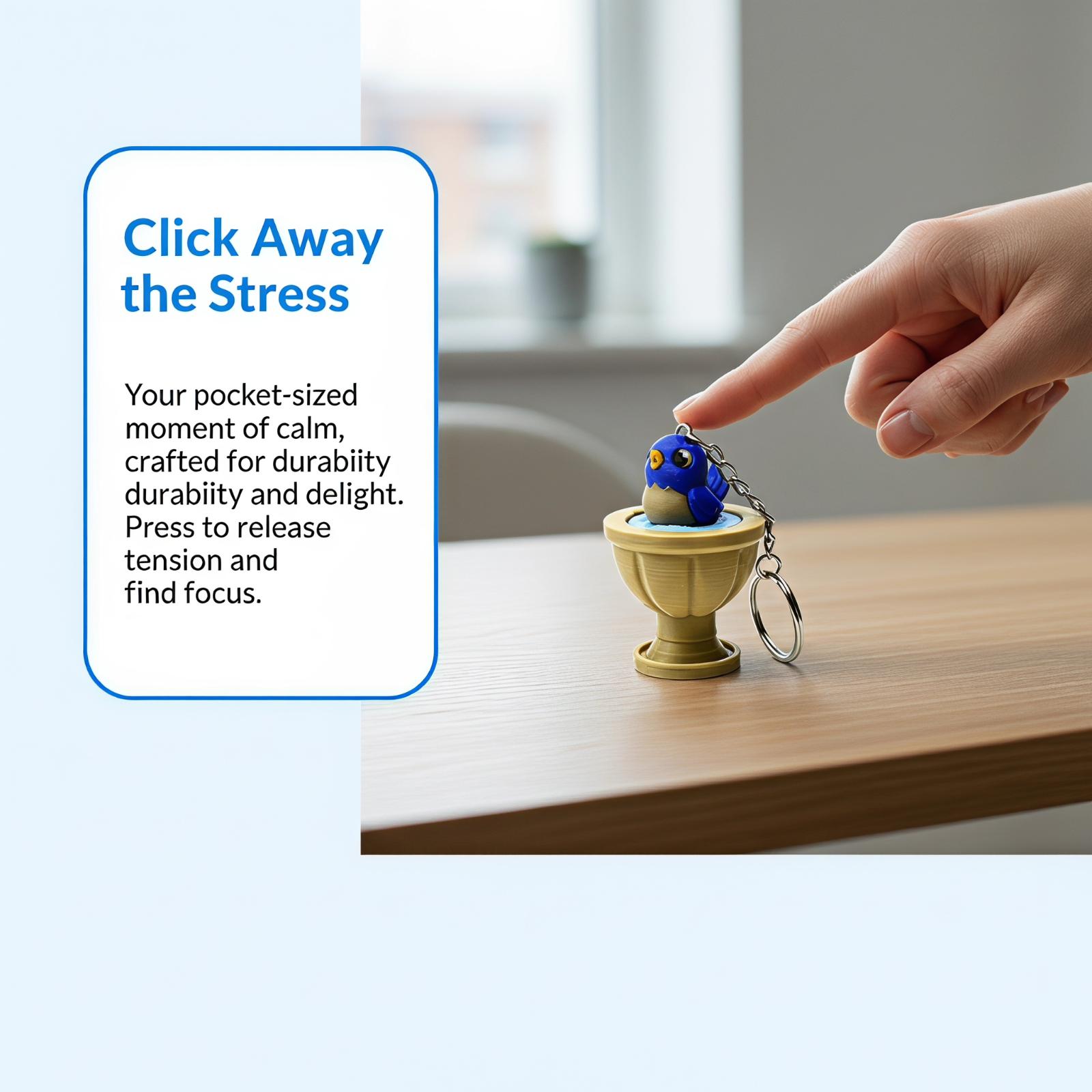 Click Away the Stress

Your pocket-sized moment of calm, crafted for durabiity durabiity and delight. Press to release tension and find focus.